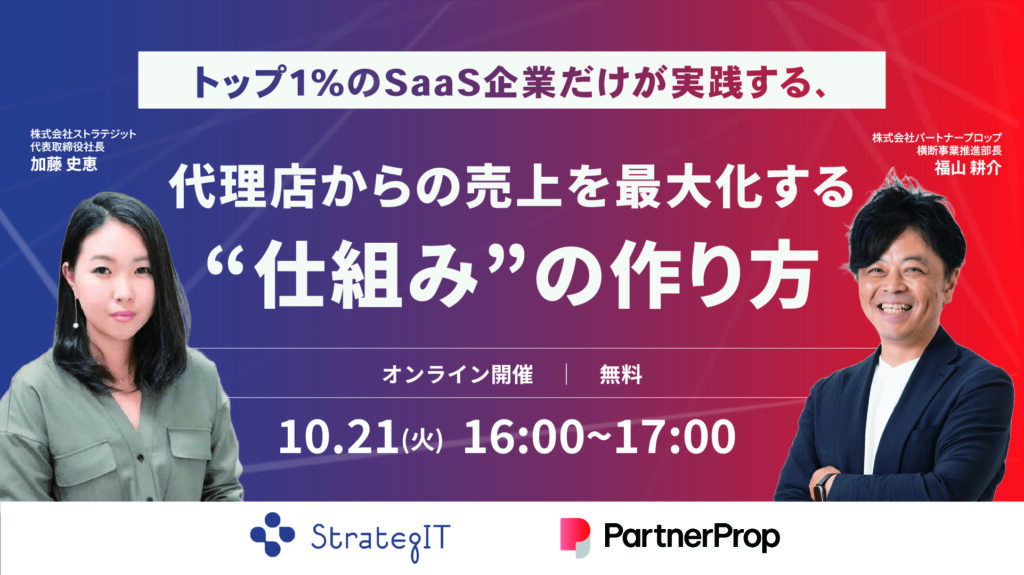 トップ1%のSaaS企業だけが実践する、

株式会社ストラテジット
代表取締役社長
加藤 史恵

株式会社パートナープロップ
横断事業推進部長
福山 耕介

代理店からの売上を最大化する
“仕組み”の作り方

オンライン開催 ｜ 無料

10.21(火) 16:00~17:00

StrategIT

PartnerProp